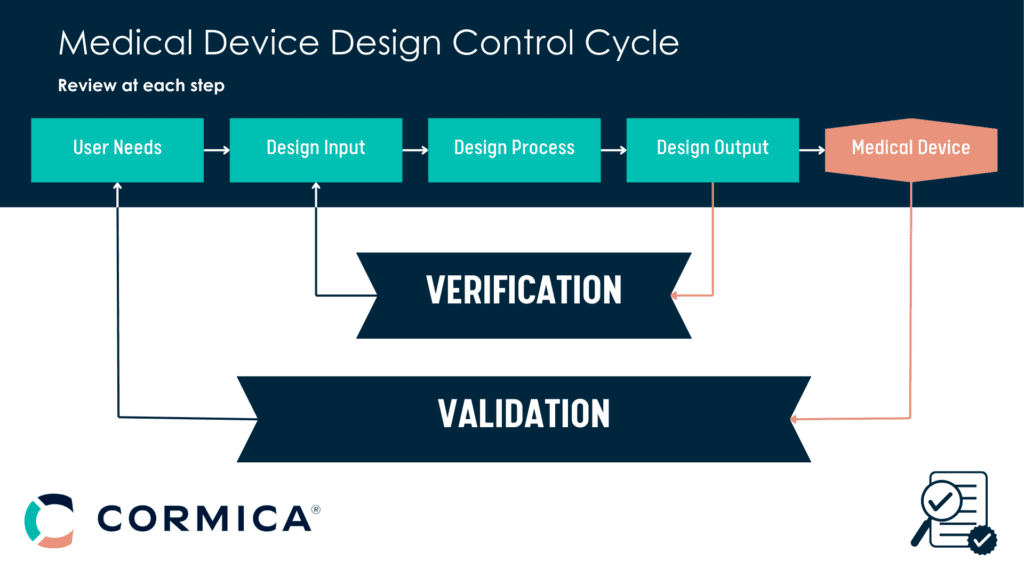 Medical Device Design Control Cycle

Review at each step

User Needs

Design Input

Design Process

Design Output

Medical Device

VERIFICATION

VALIDATION

CORMICA®